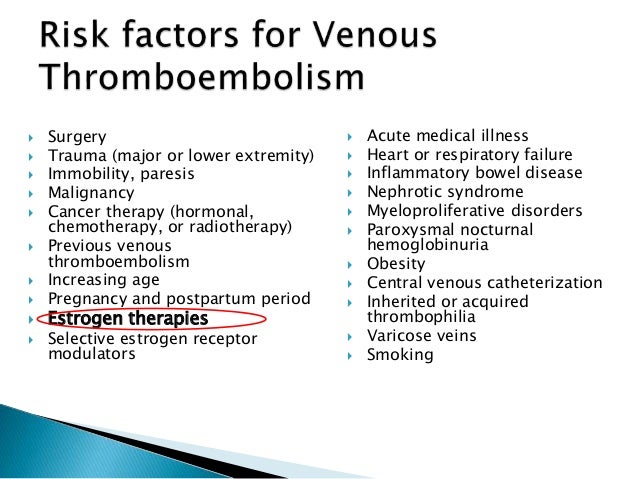 Risk factors for Venous Thromboembolism

- Surgery
- Trauma (major or lower extremity)
- Immobility, paresis
- Malignancy
- Cancer therapy (hormonal, chemotherapy, or radiotherapy)
- Previous venous thromboembolism
- Increasing age
- Pregnancy and postpartum period
- Estrogen therapies
- Selective estrogen receptor modulators

- Acute medical illness
- Heart or respiratory failure
- Inflammatory bowel disease
- Nephrotic syndrome
- Myeloproliferative disorders
- Paroxysmal nocturnal hemoglobinuria
- Obesity
- Central venous catheterization
- Inherited or acquired thrombophilia
- Varicose veins
- Smoking